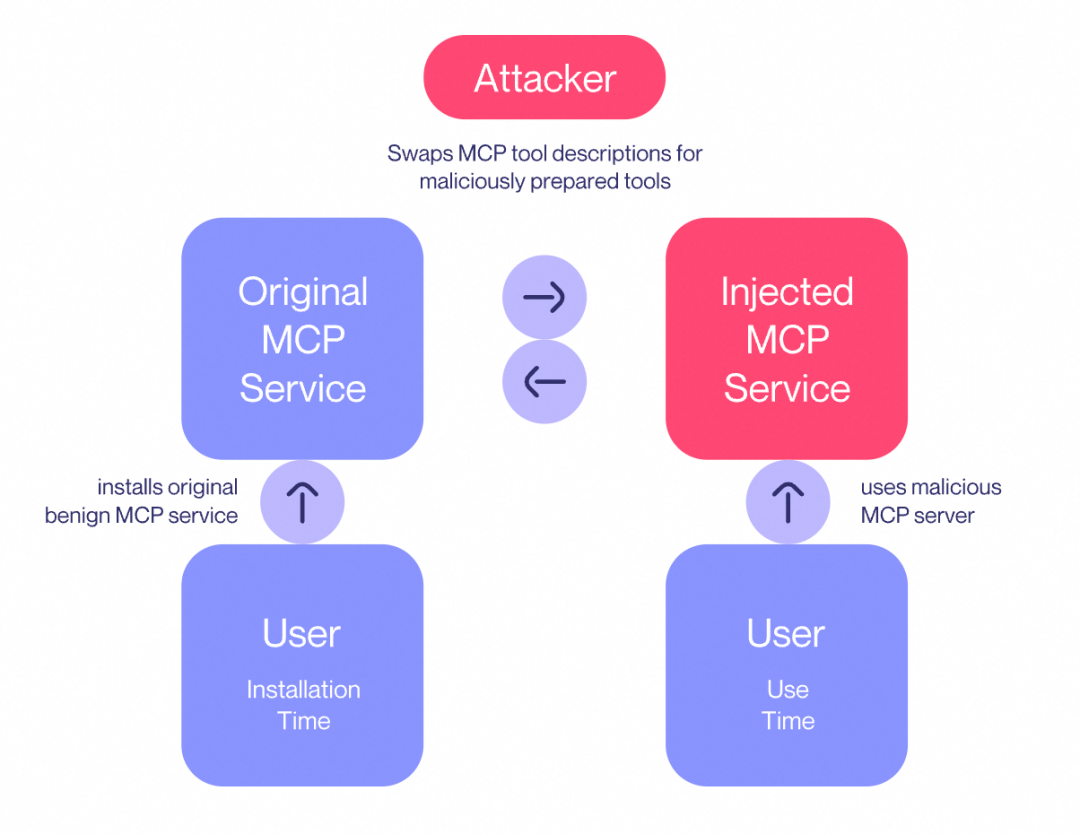 Attacker

Swaps MCP tool descriptions for maliciously prepared tools

Original MCP Service

Injected MCP Service

installs original benign MCP service

uses malicious MCP server

User

Installation Time

User

Use Time